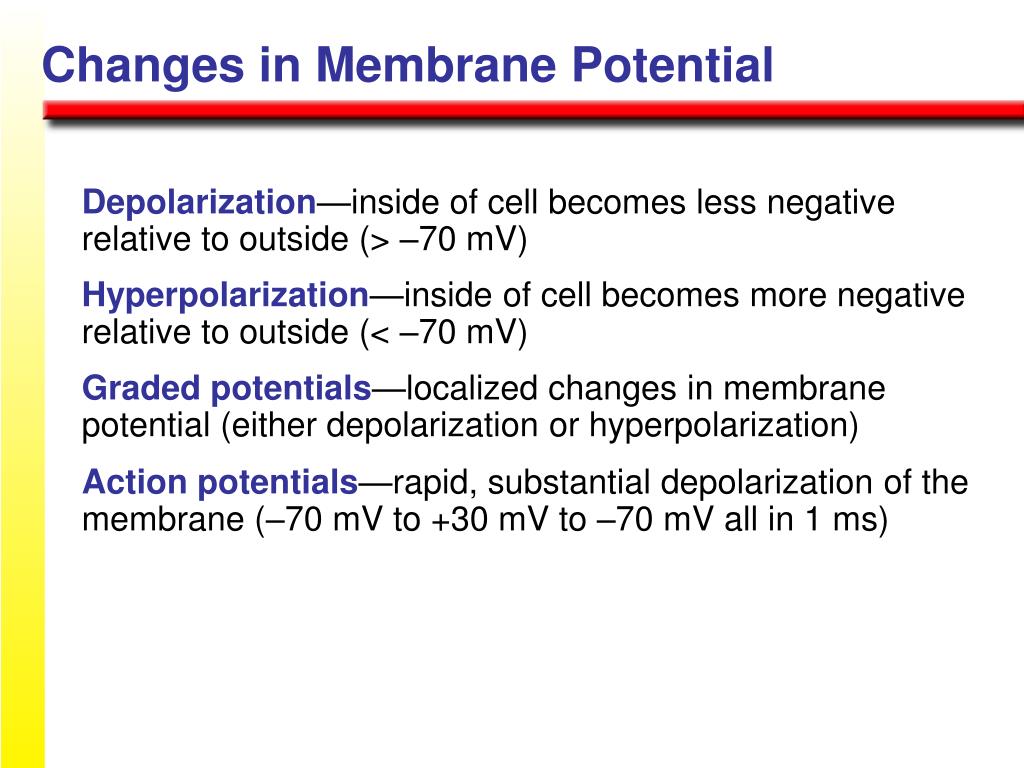 Changes in Membrane Potential

Depolarization—inside of cell becomes less negative relative to outside (> –70 mV)

Hyperpolarization—inside of cell becomes more negative relative to outside (< –70 mV)

Graded potentials—localized changes in membrane potential (either depolarization or hyperpolarization)

Action potentials—rapid, substantial depolarization of the membrane (–70 mV to +30 mV to –70 mV all in 1 ms)